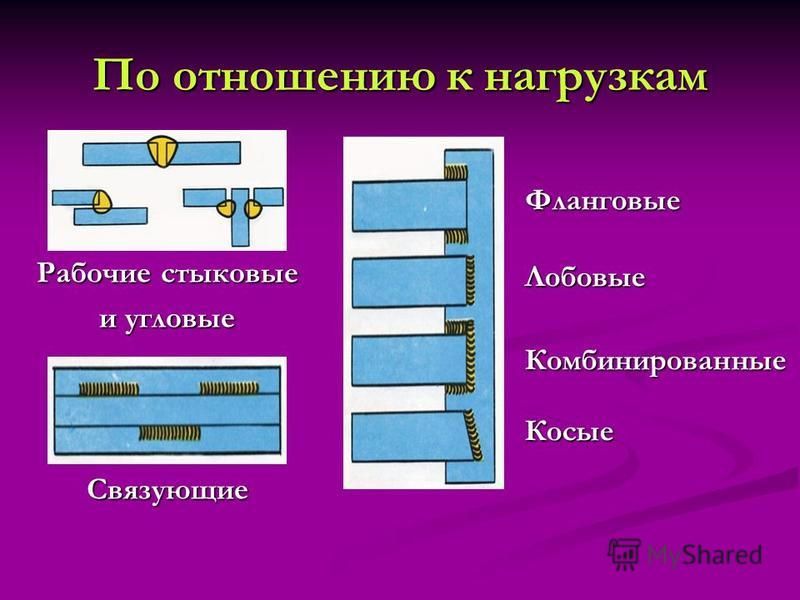 По отношению к нагрузкам

Рабочие стыковые и угловые

Связующие

Фланговые

Лобовые

Комбинированные

Косые

MyShared